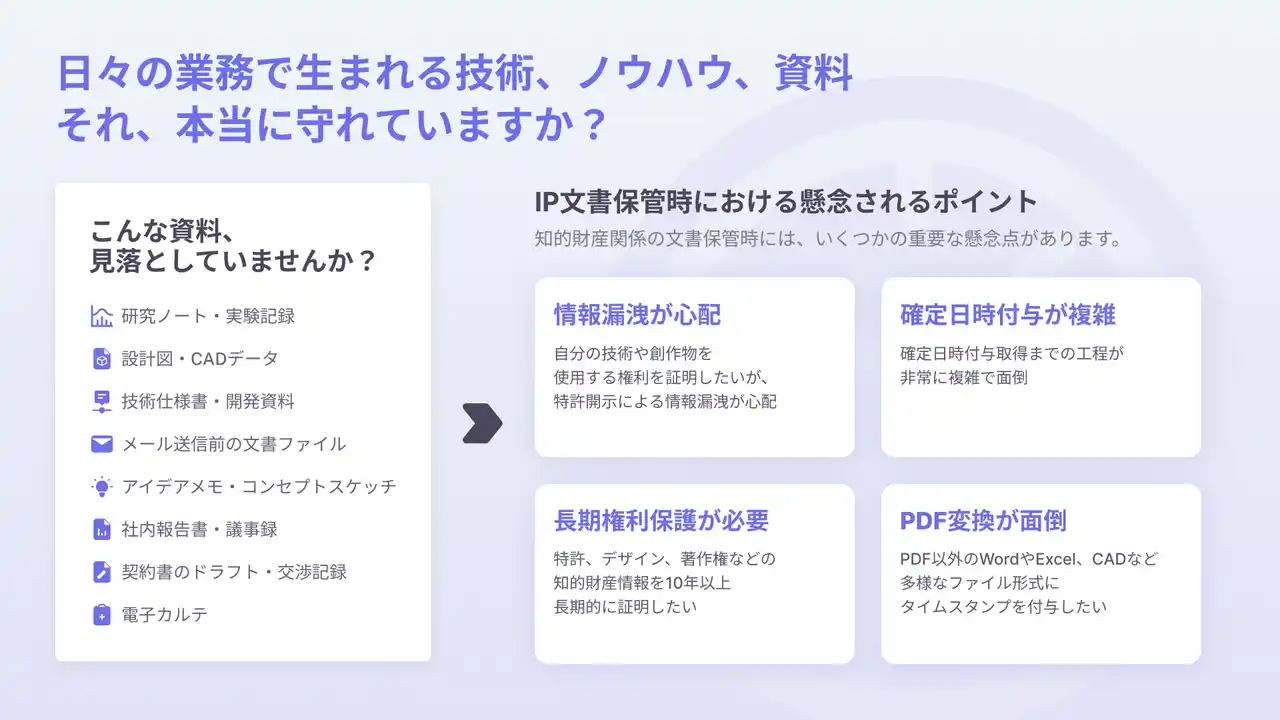 日々の業務で生まれる技術、ノウハウ、資料
それ、本当に守れていますか？

こんな資料、
見落としていませんか？

研究ノート・実験記録

設計図・CADデータ

技術仕様書・開発資料

メール送信前の文書ファイル

アイデアメモ・コンセプトスケッチ

社内報告書・議事録

契約書のドラフト・交渉記録

電子カルテ

IP文書保管時における懸念されるポイント
知的財産関係の文書保管時には、いくつかの重要な懸念点があります。

情報漏洩が心配
自分の技術や創作物を
使用する権利を証明したいが、
特許開示による情報漏洩が心配

確定日時付与が複雑
確定日時付与取得までの工程が
非常に複雑で面倒

長期権利保護が必要
特許、デザイン、著作権などの
知的財産情報を10年以上
長期的に証明したい

PDF変換が面倒
PDF以外のWordやExcel、CADなど
多様なファイル形式に
タイムスタンプを付与したい